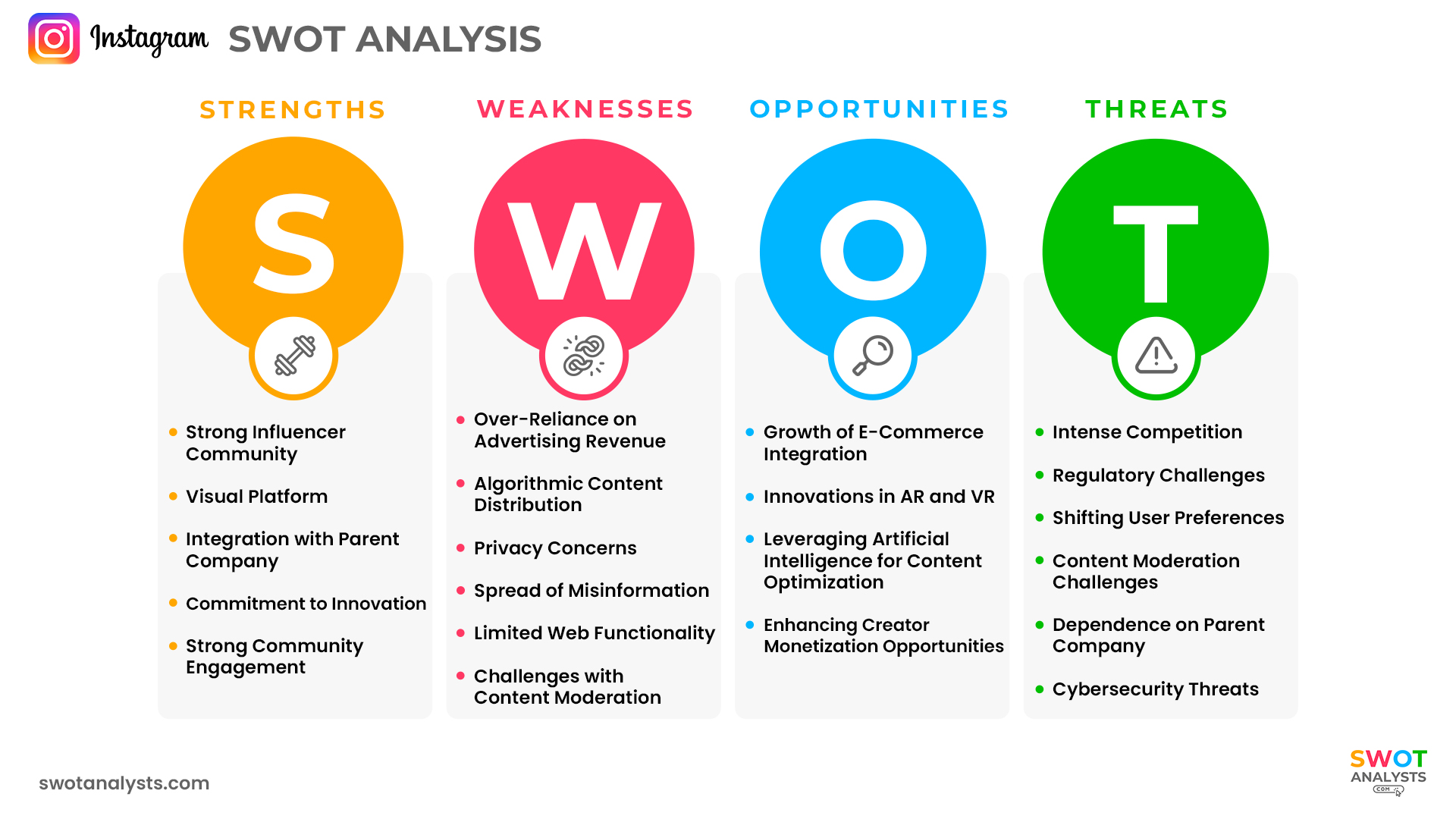 Instagram SWOT ANALYSIS

STRENGTHS

S

- Strong Influencer Community
- Visual Platform
- Integration with Parent Company
- Commitment to Innovation
- Strong Community Engagement

WEAKNESSES

W

- Over-Reliance on Advertising Revenue
- Algorithmic Content Distribution
- Privacy Concerns
- Spread of Misinformation
- Limited Web Functionality
- Challenges with Content Moderation

OPPORTUNITIES

O

- Growth of E-Commerce Integration
- Innovations in AR and VR
- Leveraging Artificial Intelligence for Content Optimization
- Enhancing Creator Monetization Opportunities

THREATS

T

- Intense Competition
- Regulatory Challenges
- Shifting User Preferences
- Content Moderation Challenges
- Dependence on Parent Company
- Cybersecurity Threats

swotanalysts.com

SWOT ANALYSTS .COM